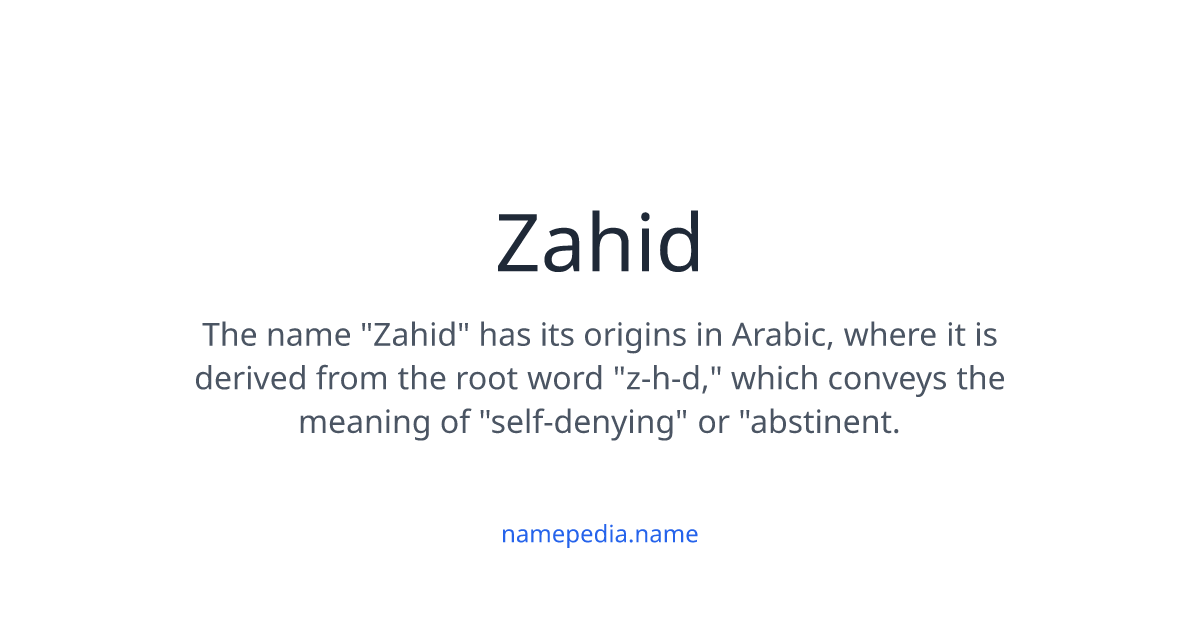 Zahid

The name "Zahid" has its origins in Arabic, where it is derived from the root word "z-h-d," which conveys the meaning of "self-denying" or "abstinent.

namepedia.name